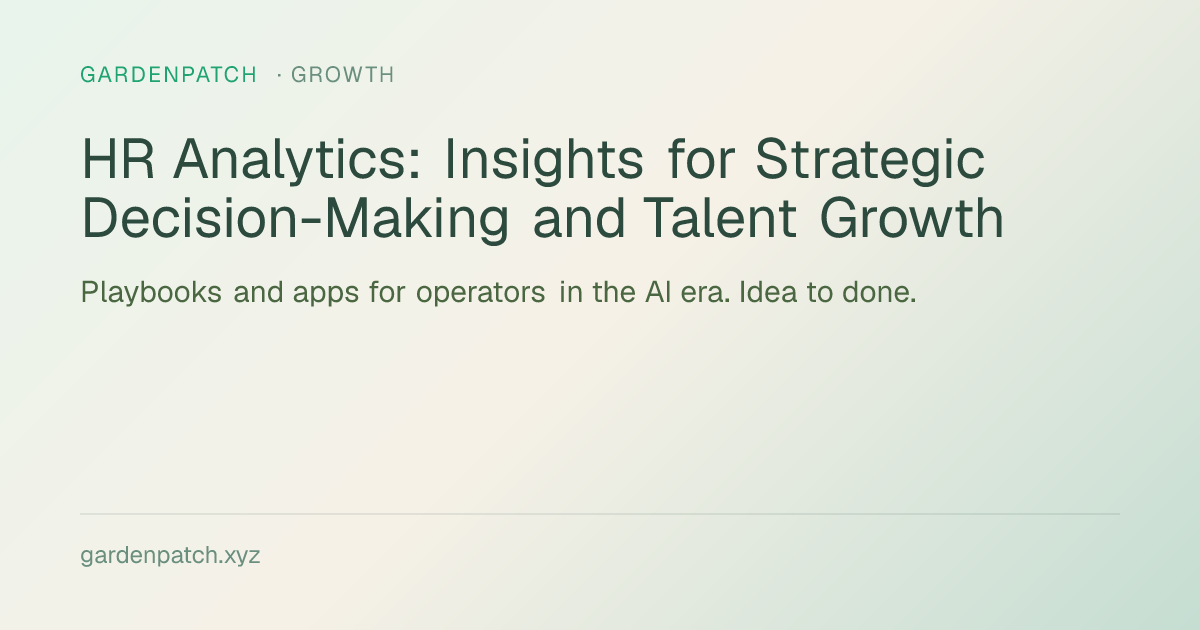 GARDENPATCH · GROWTH

HR Analytics: Insights for Strategic Decision-Making and Talent Growth

Playbooks and apps for operators in the AI era. Idea to done.

gardenpatch.xyz